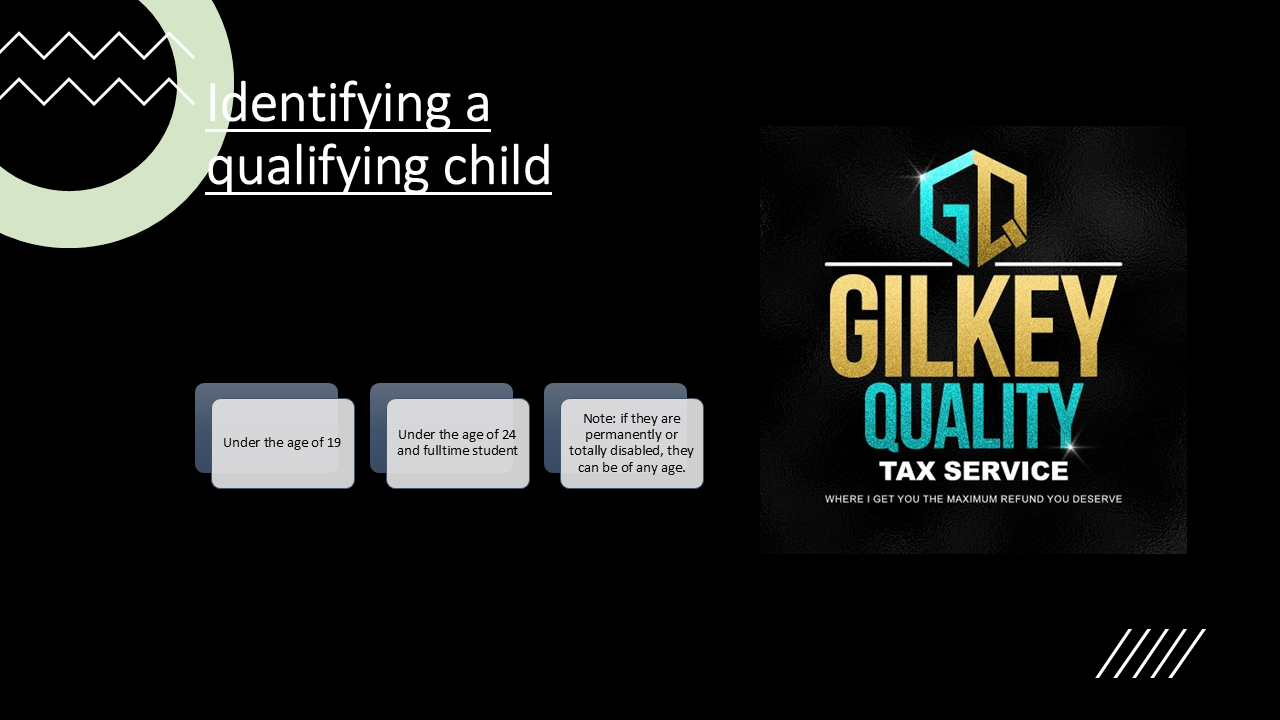 Identifying a qualifying child

Under the age of 19

Under the age of 24 and fulltime student

Note: if they are permanently or totally disabled, they can be of any age.

GQ

GILKEY QUALITY

TAX SERVICE

WHERE I GET YOU THE MAXIMUM REFUND YOU DESERVE